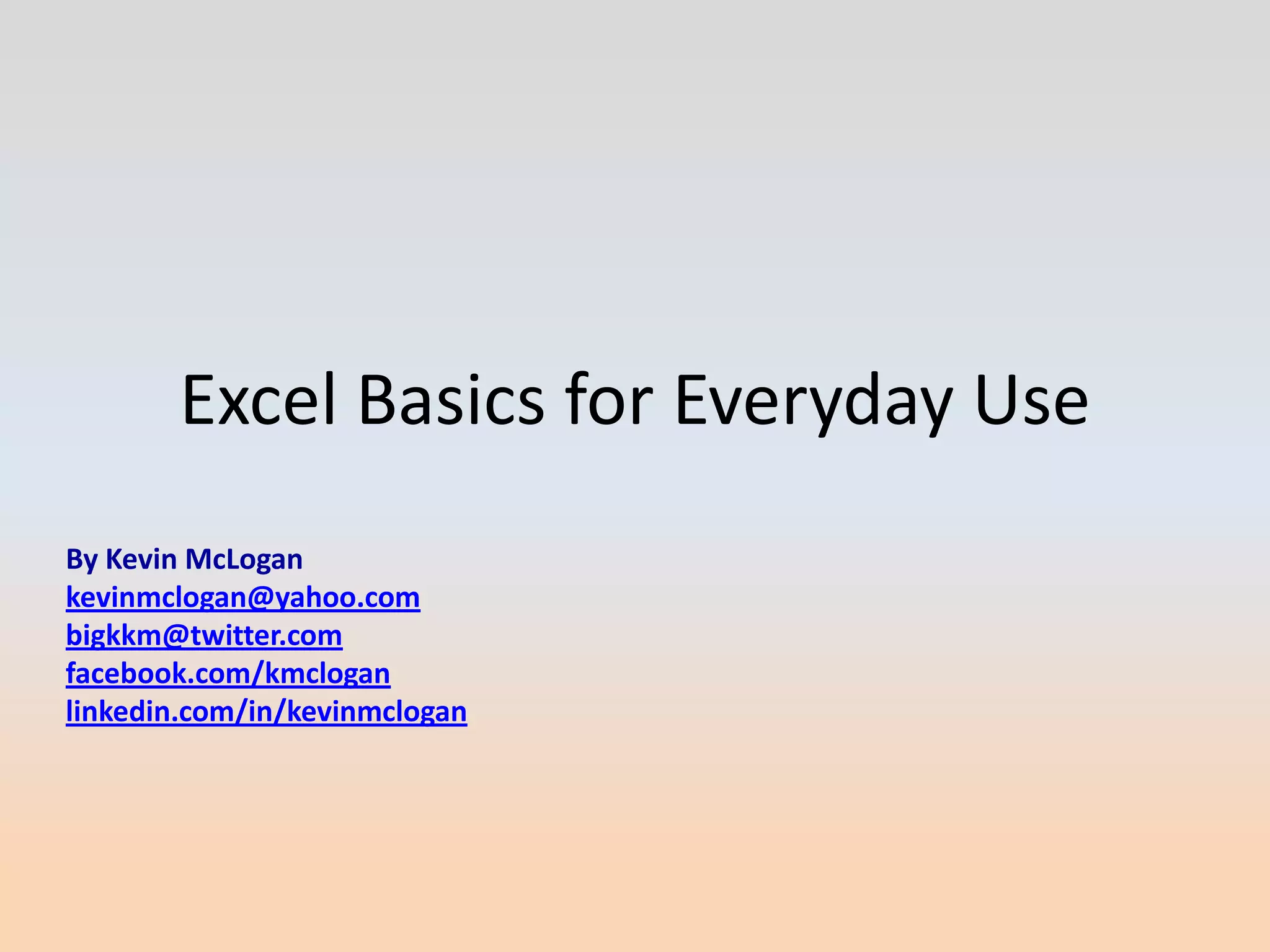 Excel Basics for Everyday Use

By Kevin McLogan
kevinmclogan@yahoo.com
bigkkm@twitter.com
facebook.com/kmclogan
linkedin.com/in/kevinmclogan